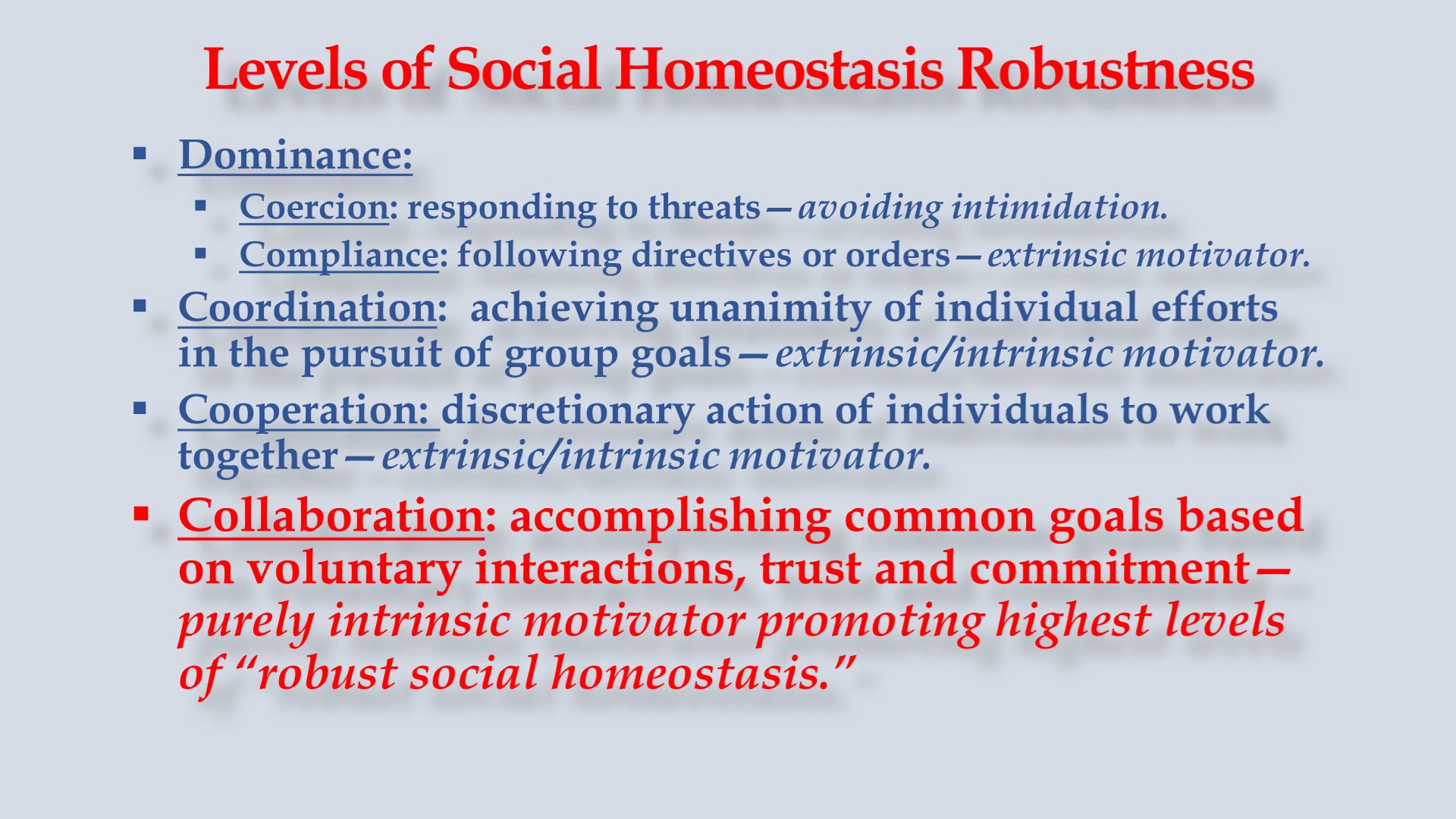 Levels of Social Homeostasis Robustness

▪ Dominance:
  ▪ Coercion: responding to threats—avoiding intimidation.
  ▪ Compliance: following directives or orders—extrinsic motivator.
▪ Coordination: achieving unanimity of individual efforts in the pursuit of group goals—extrinsic/intrinsic motivator.
▪ Cooperation: discretionary action of individuals to work together—extrinsic/intrinsic motivator.
▪ Collaboration: accomplishing common goals based on voluntary interactions, trust and commitment—purely intrinsic motivator promoting highest levels of "robust social homeostasis."